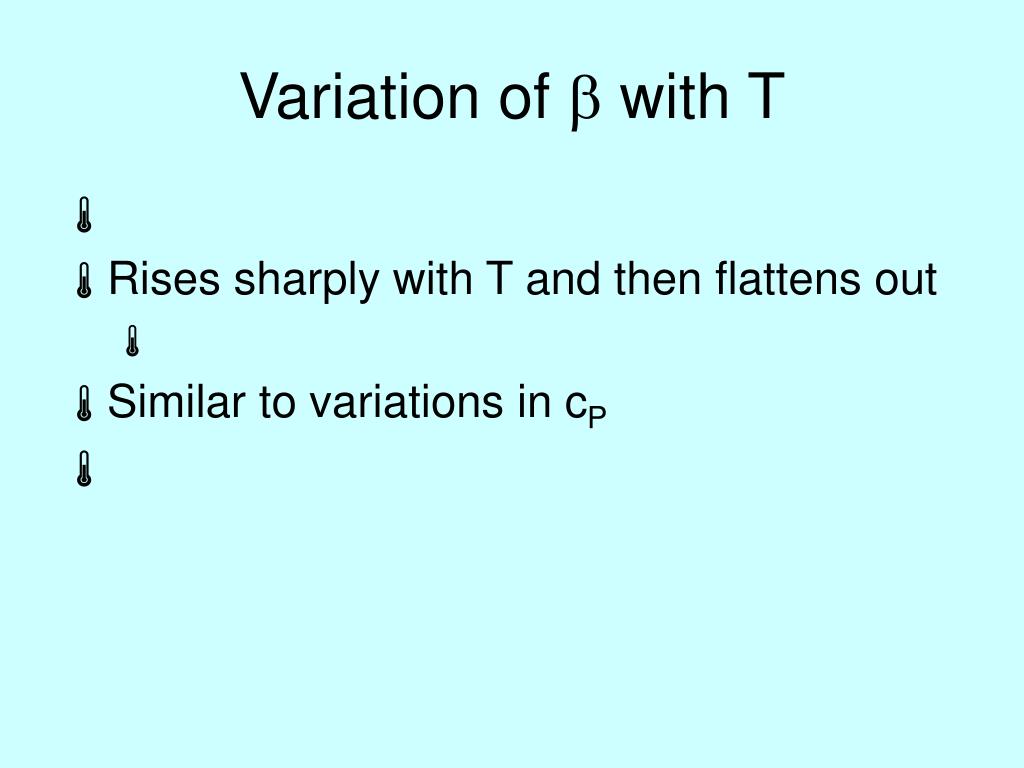 Variation of $\beta$ with T

Rises sharply with T and then flattens out

Similar to variations in $c_P$